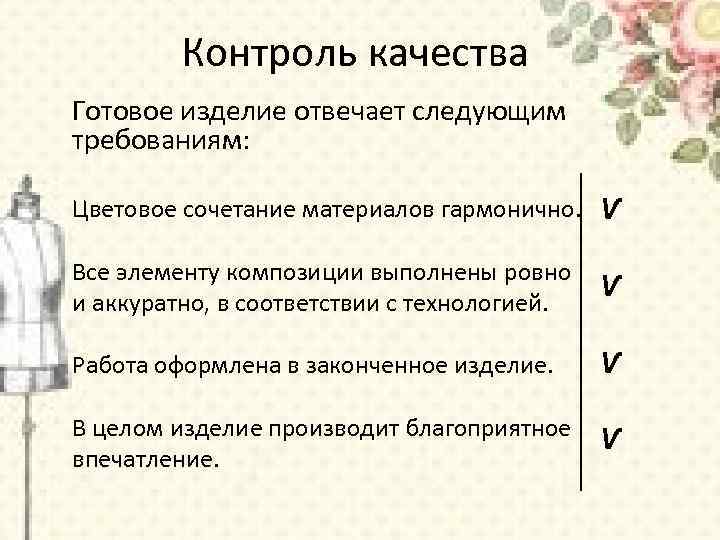 Контроль качества

Готовое изделие отвечает следующим требованиям:

Цветовое сочетание материалов гармонично. V

Все элементу композиции выполнены ровно и аккуратно, в соответствии с технологией. V

Работа оформлена в законченное изделие. V

В целом изделие производит благоприятное впечатление. V